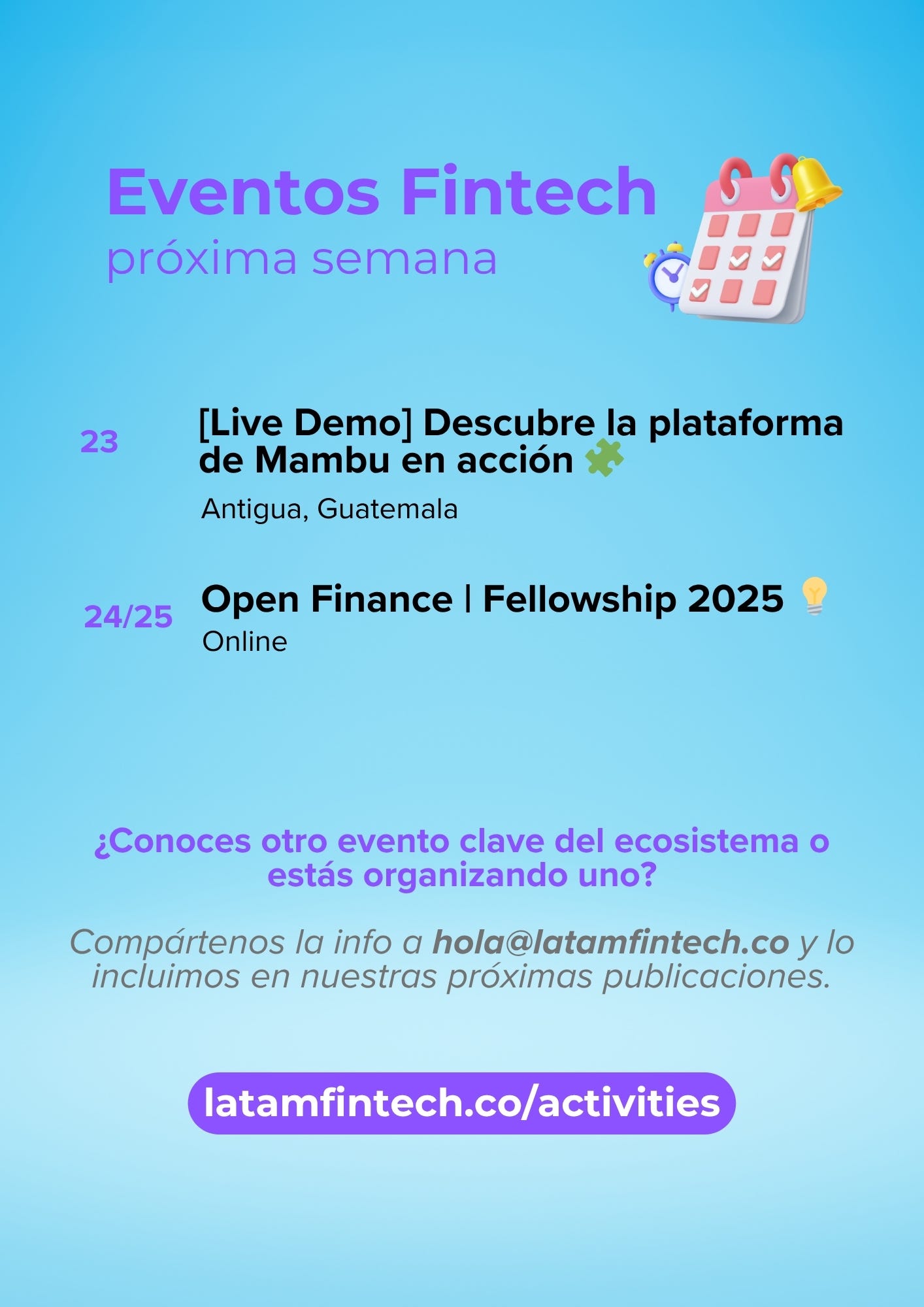 Eventos Fintech
próxima semana

23 [Live Demo] Descubre la plataforma de Mambu en acción 🧩
Antigua, Guatemala

24/25 Open Finance | Fellowship 2025 💡
Online

¿Conoces otro evento clave del ecosistema o estás organizando uno?

Compártenos la info a hola@latamfintech.co y lo incluimos en nuestras próximas publicaciones.

latamfintech.co/activities